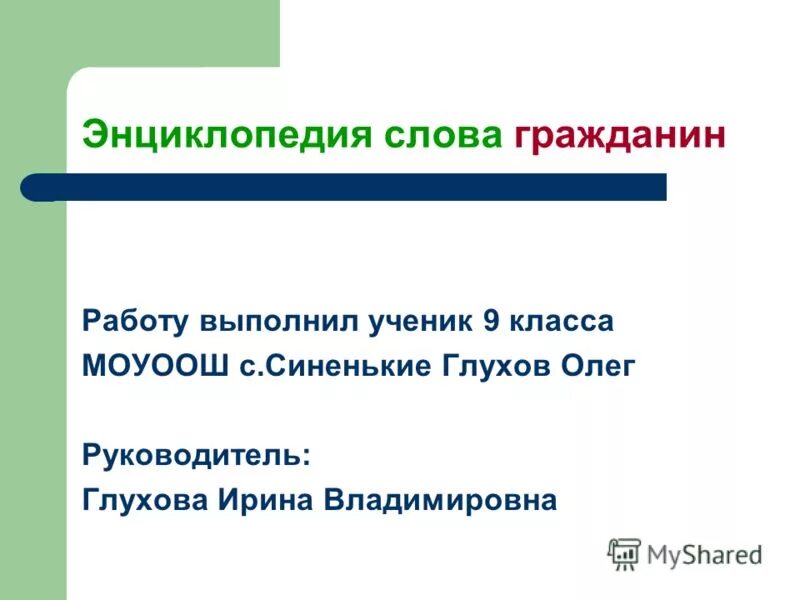 Энциклопедия слова гражданин

Работу выполнил ученик 9 класса МОУООШ с.Синенькие Глухов Олег

Руководитель:
Глухова Ирина Владимировна

MyShared